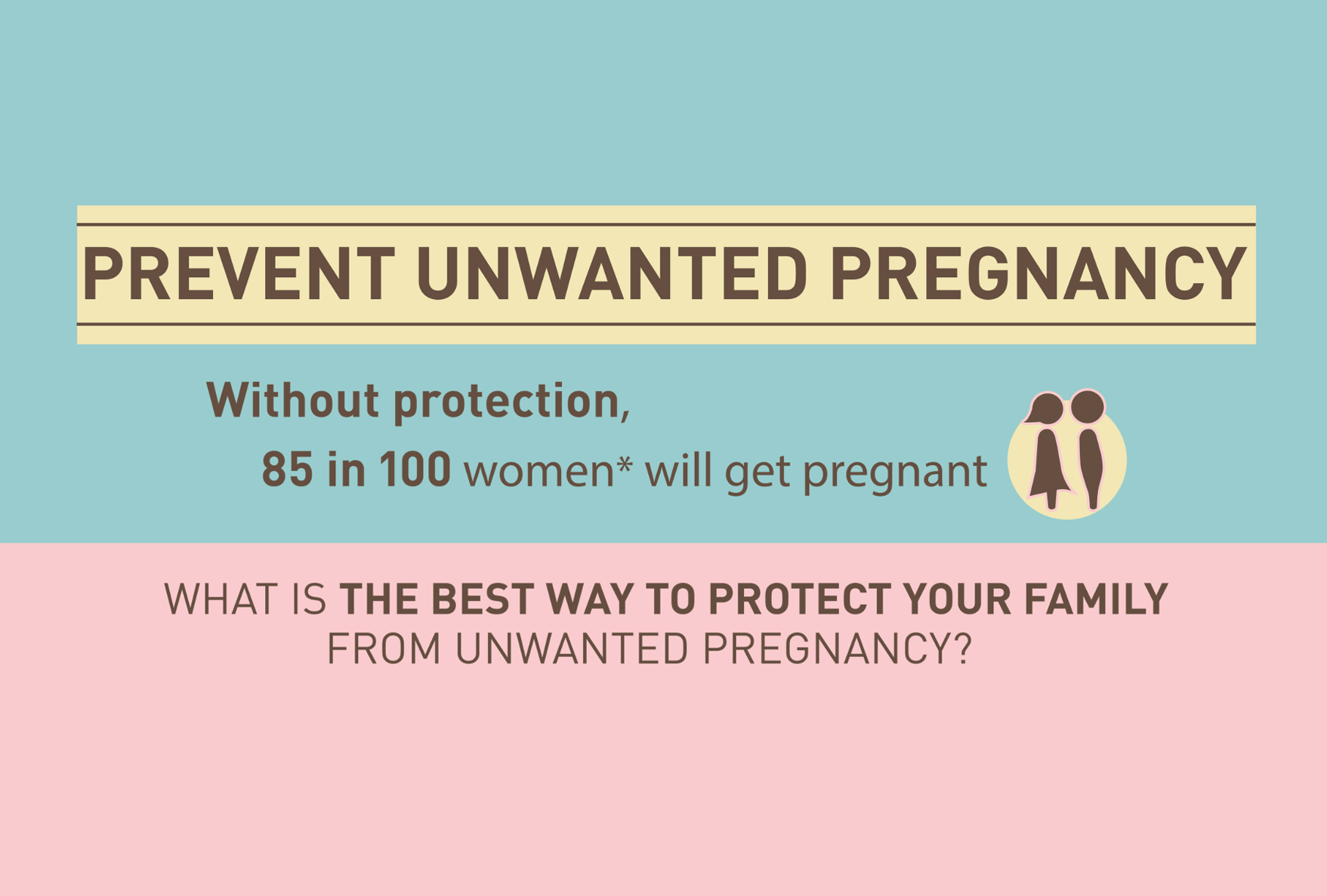 PREVENT UNWANTED PREGNANCY

Without protection,
85 in 100 women* will get pregnant

WHAT IS THE BEST WAY TO PROTECT YOUR FAMILY FROM UNWANTED PREGNANCY?